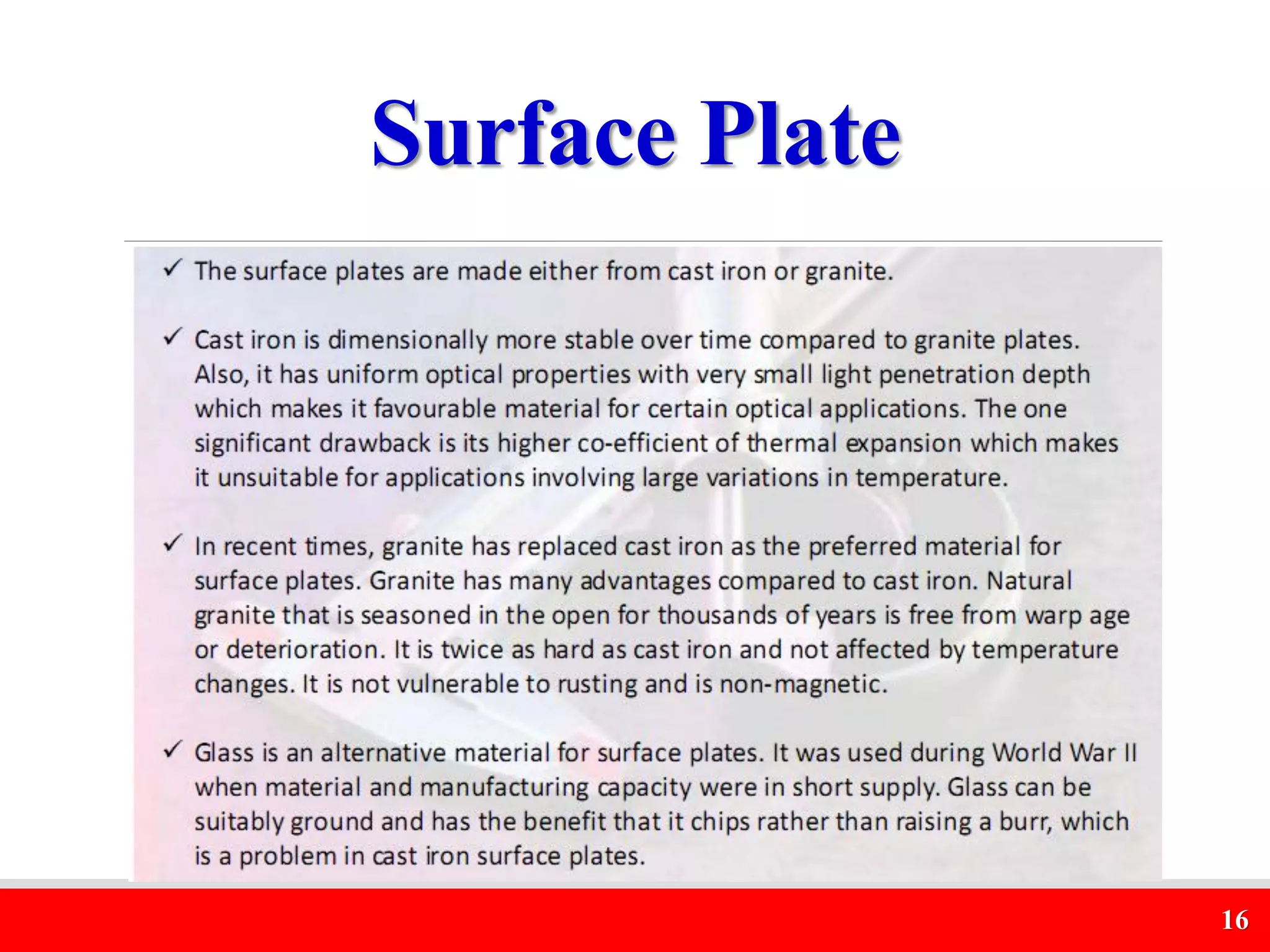 Surface Plate

✓ The surface plates are made either from cast iron or granite.

✓ Cast iron is dimensionally more stable over time compared to granite plates. Also, it has uniform optical properties with very small light penetration depth which makes it favourable material for certain optical applications. The one significant drawback is its higher co-efficient of thermal expansion which makes it unsuitable for applications involving large variations in temperature.

✓ In recent times, granite has replaced cast iron as the preferred material for surface plates. Granite has many advantages compared to cast iron. Natural granite that is seasoned in the open for thousands of years is free from warp age or deterioration. It is twice as hard as cast iron and not affected by temperature changes. It is not vulnerable to rusting and is non-magnetic.

✓ Glass is an alternative material for surface plates. It was used during World War II when material and manufacturing capacity were in short supply. Glass can be suitably ground and has the benefit that it chips rather than raising a burr, which is a problem in cast iron surface plates.

16